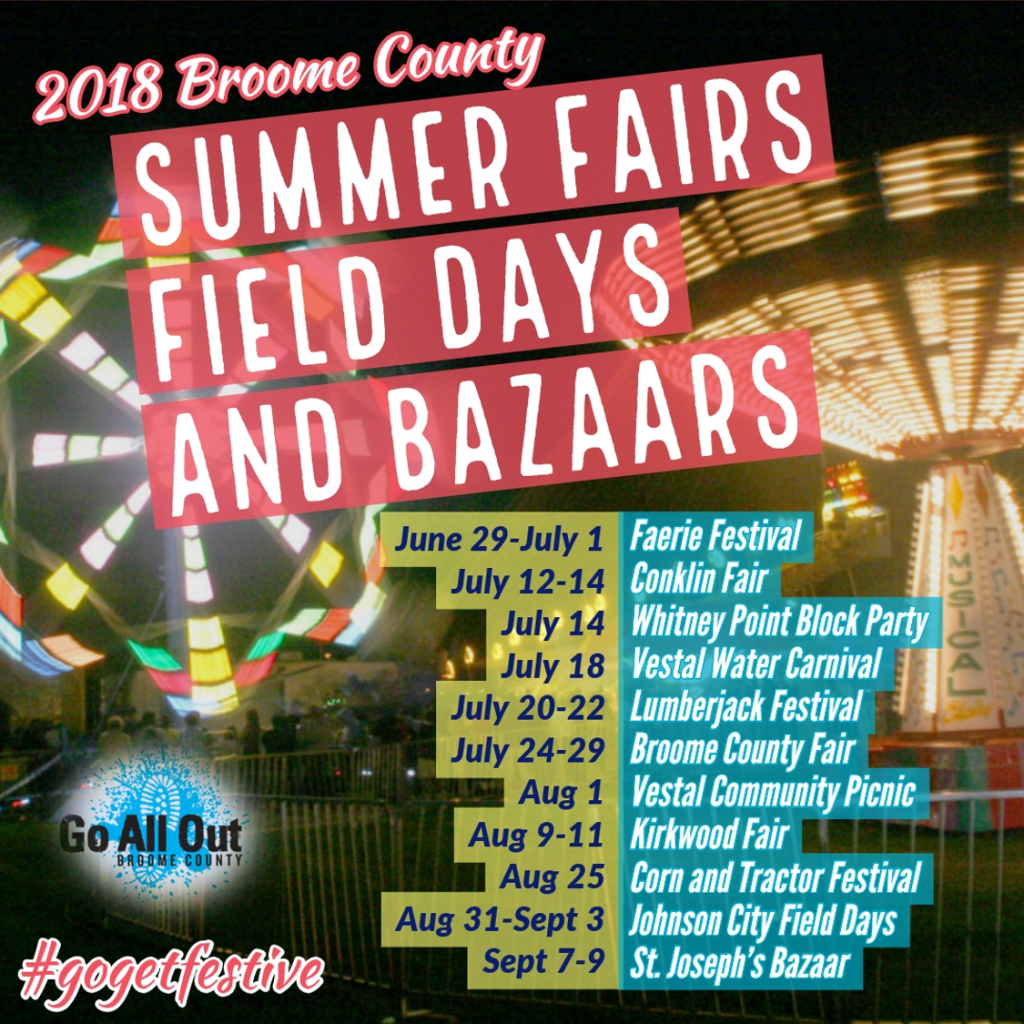 2018 Broome County

SUMMER FAIRS FIELD DAYS AND BAZAARS

| | |
|---|---|
| June 29-July 1 | Faerie Festival |
| July 12-14 | Conklin Fair |
| July 14 | Whitney Point Block Party |
| July 18 | Vestal Water Carnival |
| July 20-22 | Lumberjack Festival |
| July 24-29 | Broome County Fair |
| Aug 1 | Vestal Community Picnic |
| Aug 9-11 | Kirkwood Fair |
| Aug 25 | Corn and Tractor Festival |
| Aug 31-Sept 3 | Johnson City Field Days |
| Sept 7-9 | St. Joseph's Bazaar |

MUSICAL

Go All Out
BROOME COUNTY

#gogetfestive